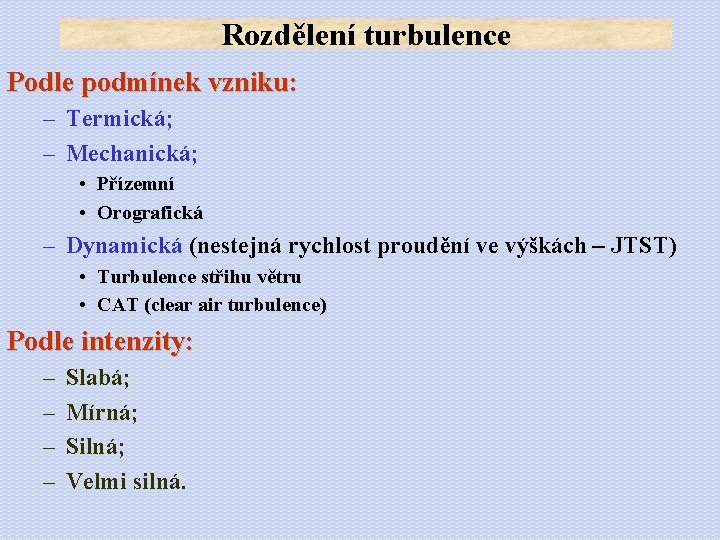 Rozdělení turbulence

Podle podmínek vzniku:

– Termická;
– Mechanická;
• Přízemní
• Orografická
– Dynamická (nestejná rychlost proudění ve výškách – JTST)
• Turbulence střihu větru
• CAT (clear air turbulence)

Podle intenzity:

– Slabá;
– Mírná;
– Silná;
– Velmi silná.